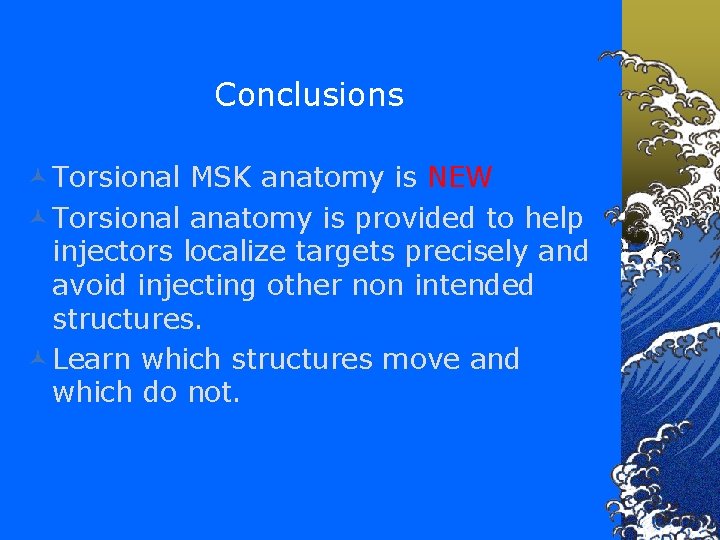 Conclusions

Torsional MSK anatomy is NEW

Torsional anatomy is provided to help injectors localize targets precisely and avoid injecting other non intended structures.

Learn which structures move and which do not.